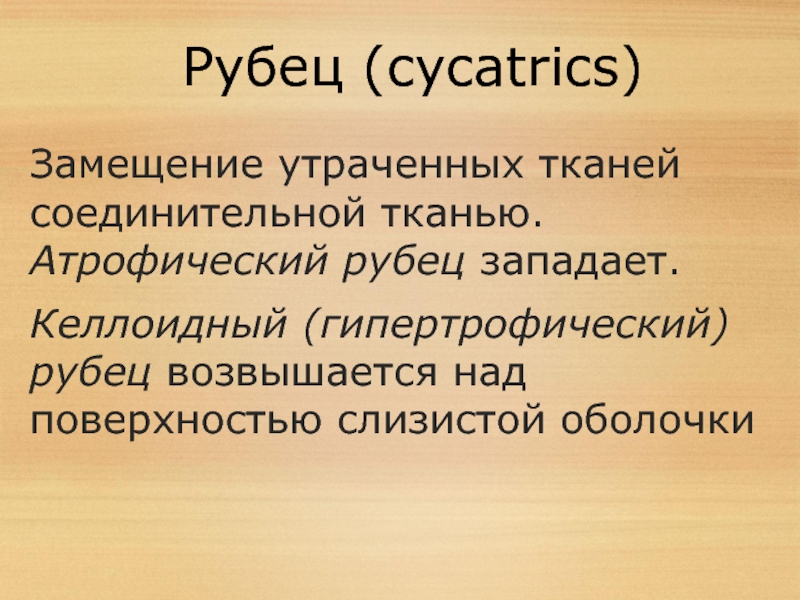 Рубец (cycatrics)

Замещение утраченных тканей соединительной тканью. Атрофический рубец западает.

Келлоидный (гипертрофический) рубец возвышается над поверхностью слизистой оболочки